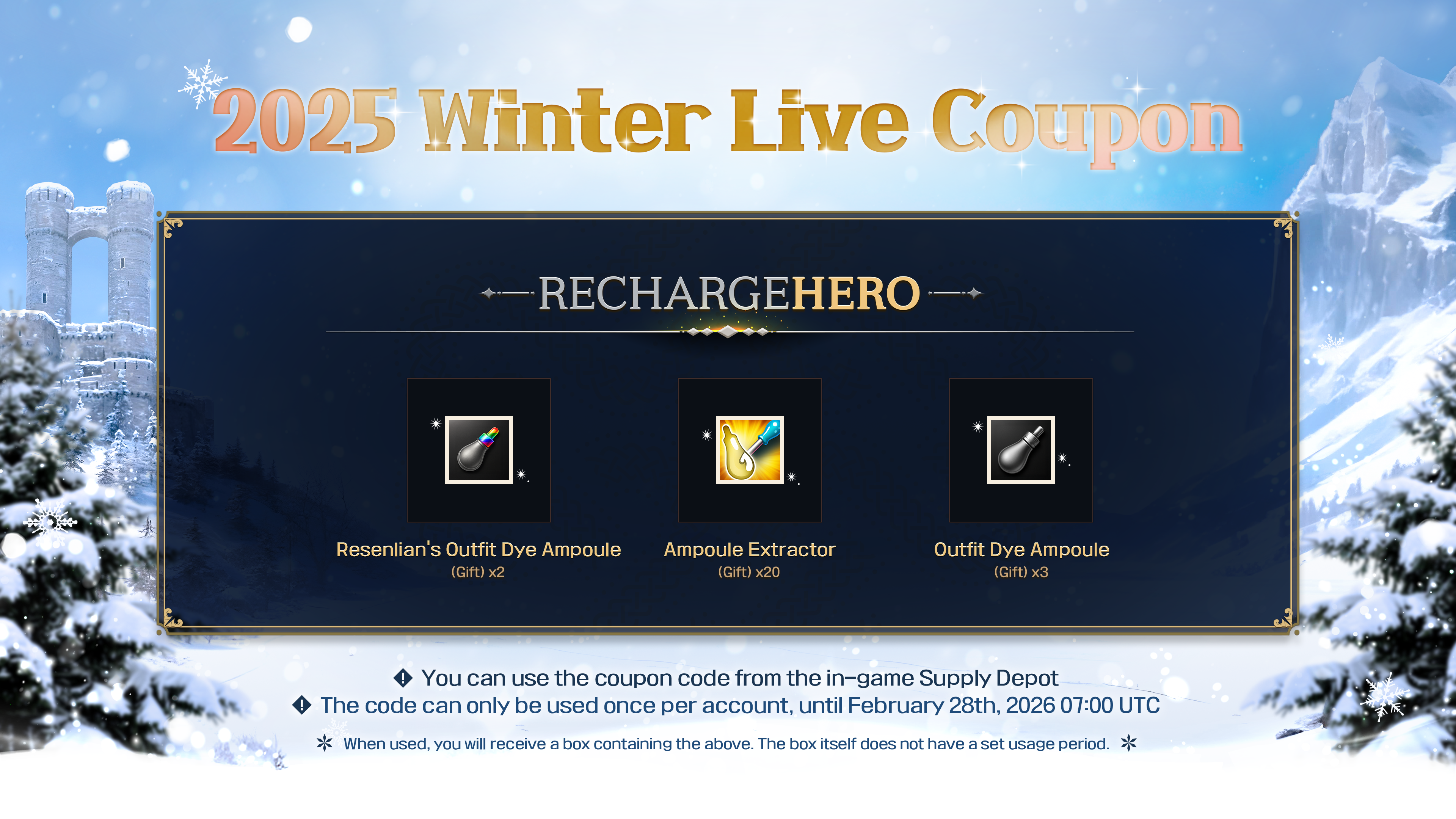 2025 Winter Live Coupon

RECHARGEHERO

Resenlian's Outfit Dye Ampoule
(Gift) x2

Ampoule Extractor
(Gift) x20

Outfit Dye Ampoule
(Gift) x3

You can use the coupon code from the in-game Supply Depot
The code can only be used once per account, until February 28th, 2026 07:00 UTC

When used, you will receive a box containing the above. The box itself does not have a set usage period.